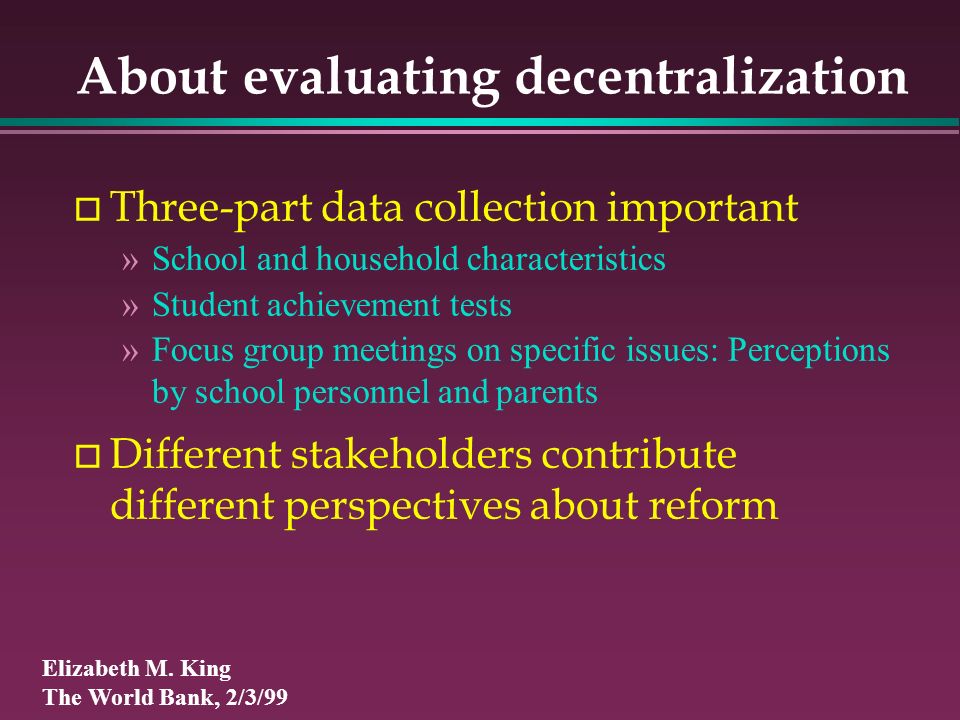 About evaluating decentralization

□ Three-part data collection important

» School and household characteristics

» Student achievement tests

» Focus group meetings on specific issues: Perceptions by school personnel and parents

□ Different stakeholders contribute different perspectives about reform

Elizabeth M. King
The World Bank, 2/3/99